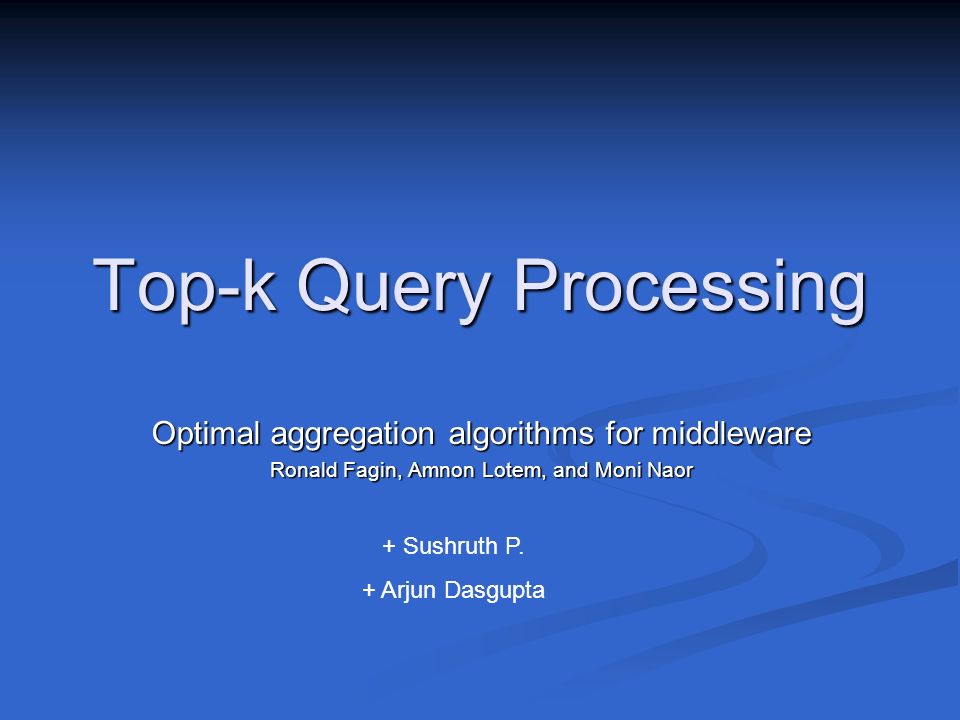 Top-k Query Processing

Optimal aggregation algorithms for middleware

Ronald Fagin, Amnon Lotem, and Moni Naor

+ Sushruth P.

+ Arjun Dasgupta